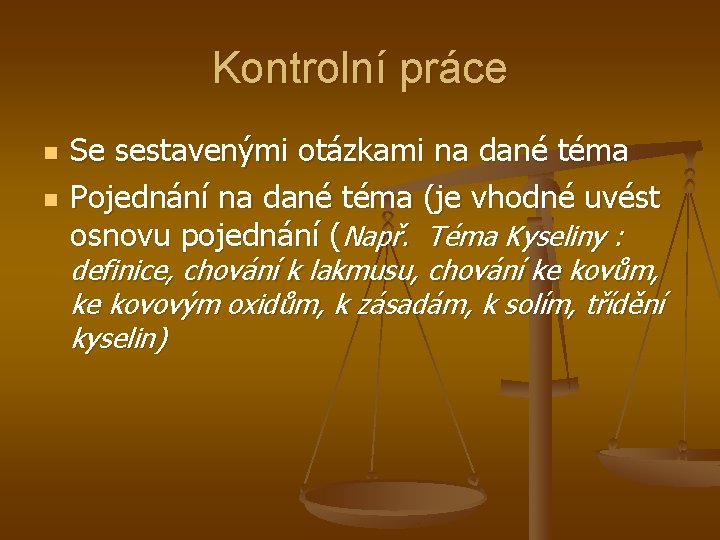 Kontrolní práce

Se sestavenými otázkami na dané téma

Pojednání na dané téma (je vhodné uvést osnovu pojednání (Např.  Téma Kyseliny : definice, chování k lakmusu, chování ke kovům, ke kovovým oxidům, k zásadám, k solím, třídění kyselin)